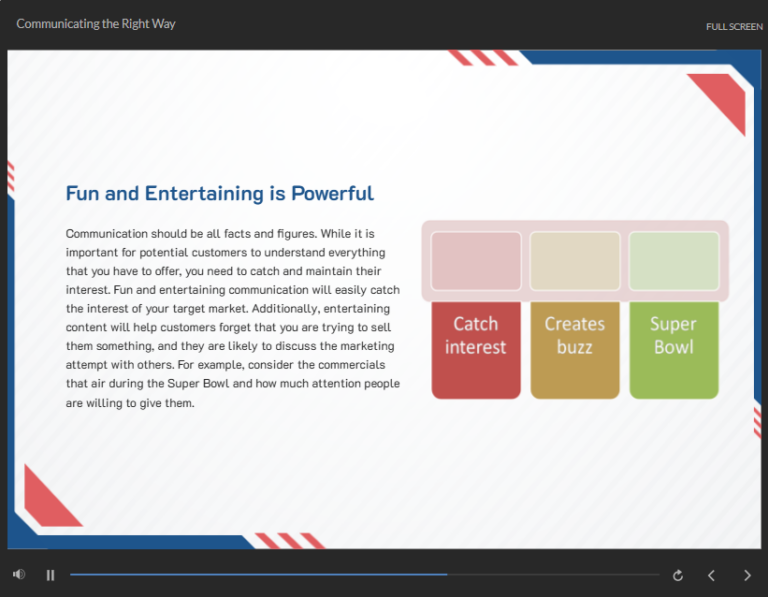 Communicating the Right Way

FULL SCREEN

Fun and Entertaining is Powerful

Communication should be all facts and figures. While it is important for potential customers to understand everything that you have to offer, you need to catch and maintain their interest. Fun and entertaining communication will easily catch the interest of your target market. Additionally, entertaining content will help customers forget that you are trying to sell them something, and they are likely to discuss the marketing attempt with others. For example, consider the commercials that air during the Super Bowl and how much attention people are willing to give them.

Catch interest

Creates buzz

Super Bowl